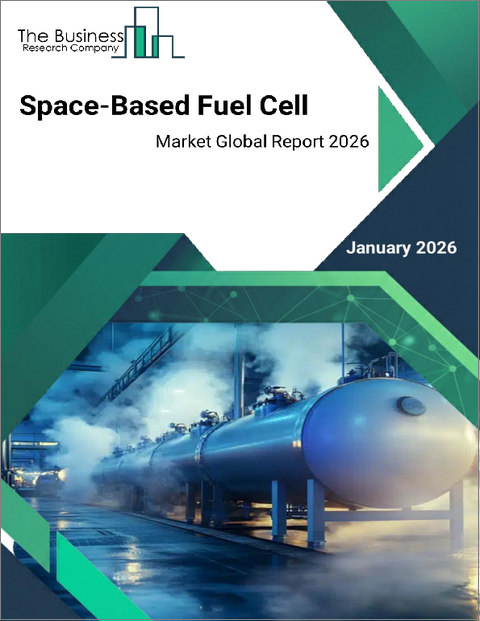 The Business Research Company

Space-Based Fuel Cell

Market Global Report 2026

January 2026